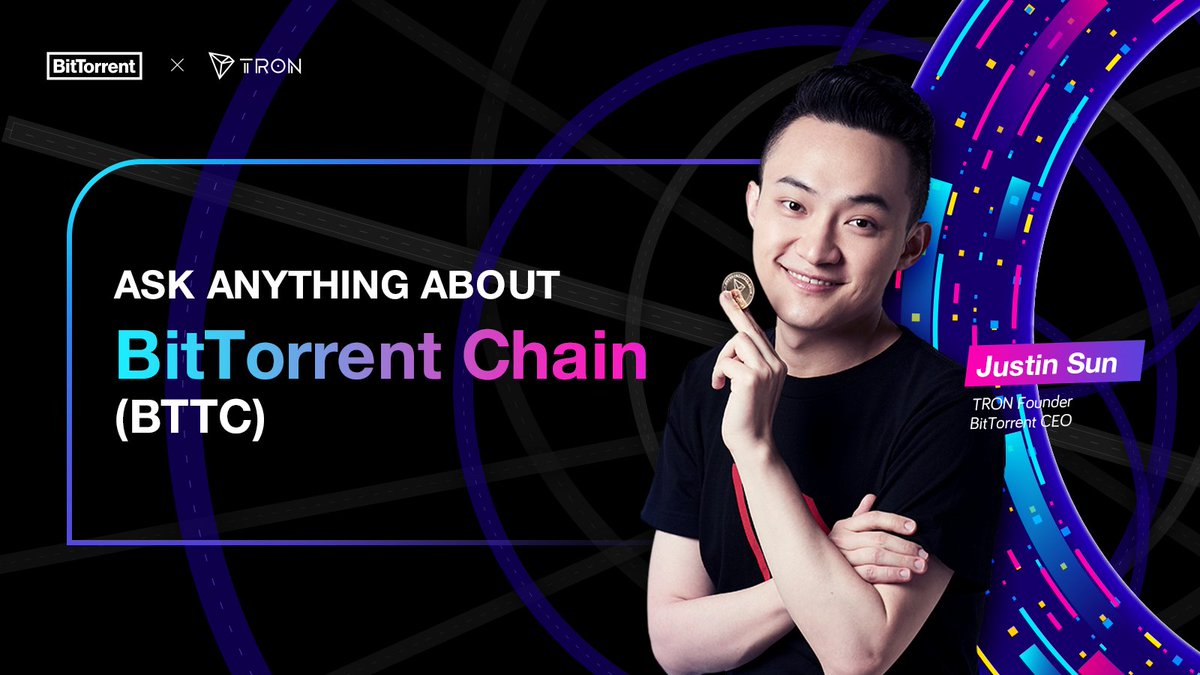 BitTorrent × TRON

ASK ANYTHING ABOUT
BitTorrent Chain
(BTTC)

Justin Sun
TRON Founder
BitTorrent CEO